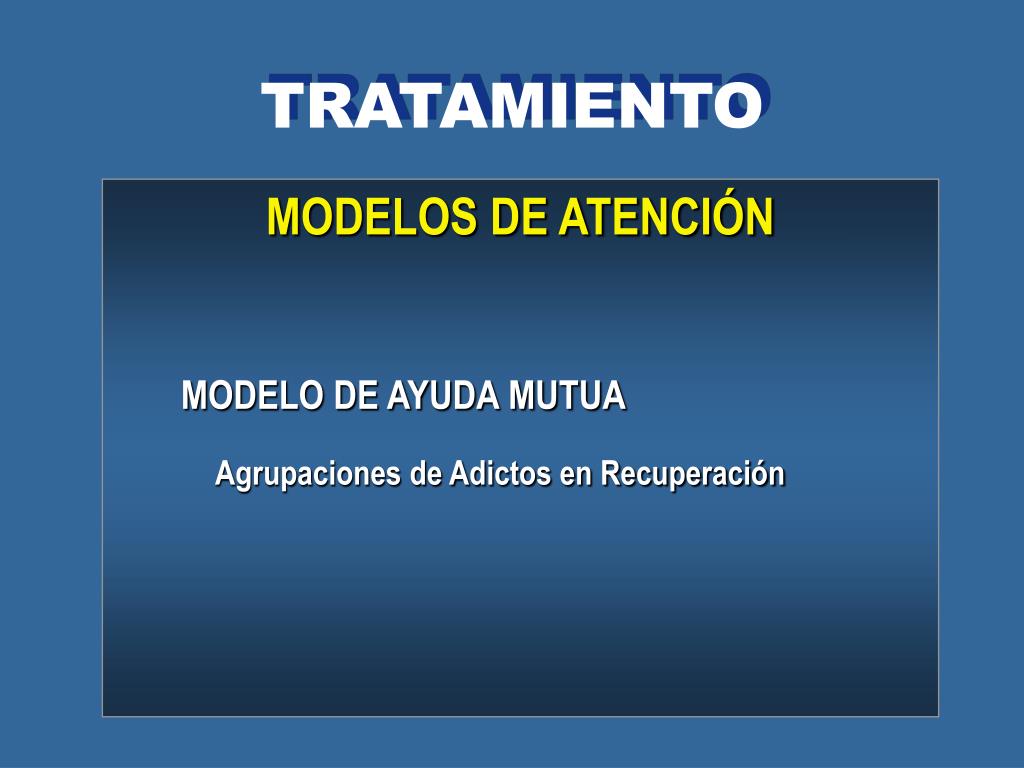 TRATAMIENTO

MODELOS DE ATENCIÓN

MODELO DE AYUDA MUTUA

Agrupaciones de Adictos en Recuperación